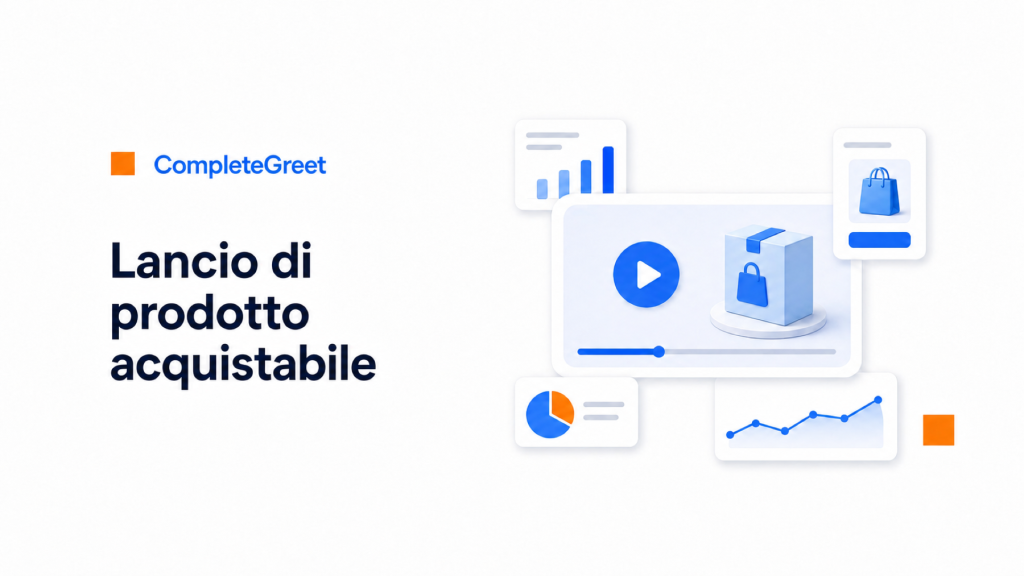 CompleteGreet

Lancio di prodotto acquistabile